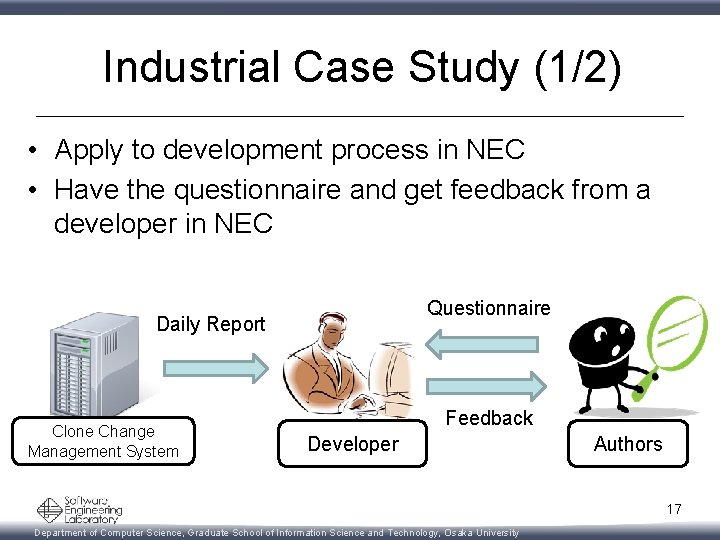 Industrial Case Study (1/2)

• Apply to development process in NEC
• Have the questionnaire and get feedback from a developer in NEC

Daily Report

Questionnaire

Feedback

Clone Change Management System

Developer

Authors

Software Engineering Laboratory

17

Department of Computer Science, Graduate School of Information Science and Technology, Osaka University